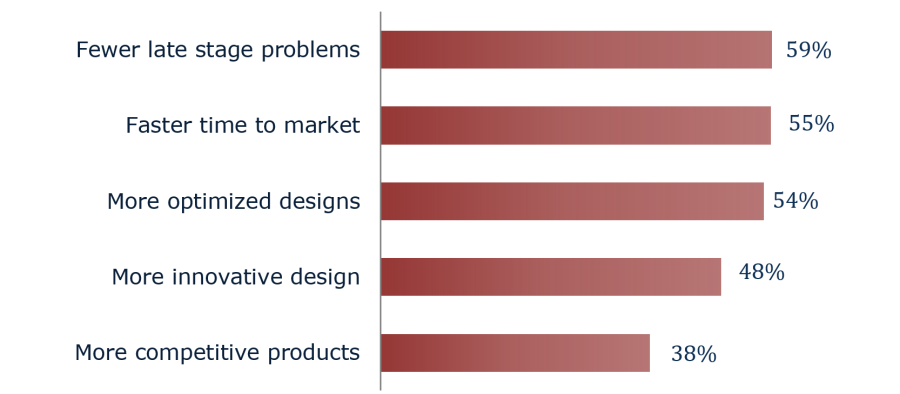 Fewer late stage problems 59%

Faster time to market 55%

More optimized designs 54%

More innovative design 48%

More competitive products 38%